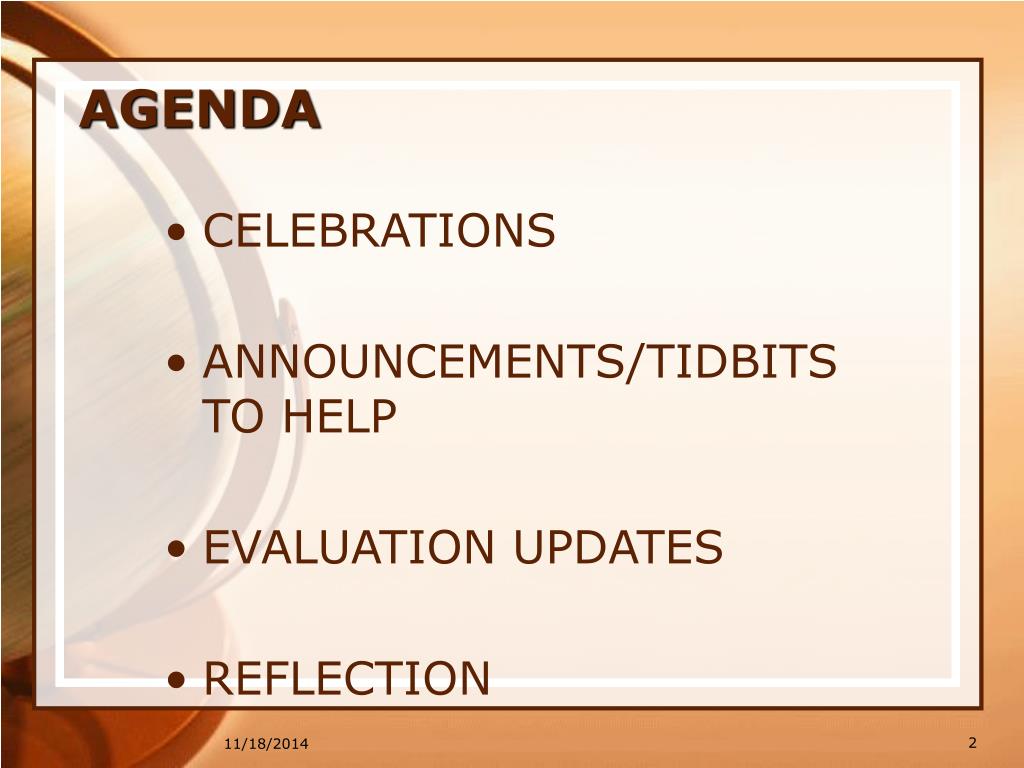 AGENDA

• CELEBRATIONS

• ANNOUNCEMENTS/TIDBITS TO HELP

• EVALUATION UPDATES

• REFLECTION

11/18/2014

2